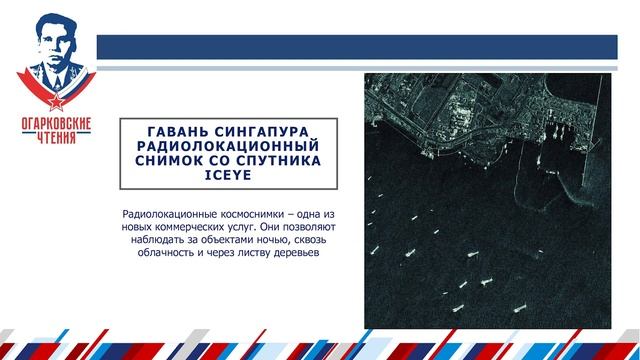 ОГАРКОВСКИЕ ЧТЕНИЯ

ГАВАНЬ СИНГАПУРА РАДИОЛОКАЦИОННЫЙ СНИМОК СО СПУТНИКА ICEYE

Радиолокационные космоснимки – одна из новых коммерческих услуг. Они позволяют наблюдать за объектами ночью, сквозь облачность и через листву деревьев